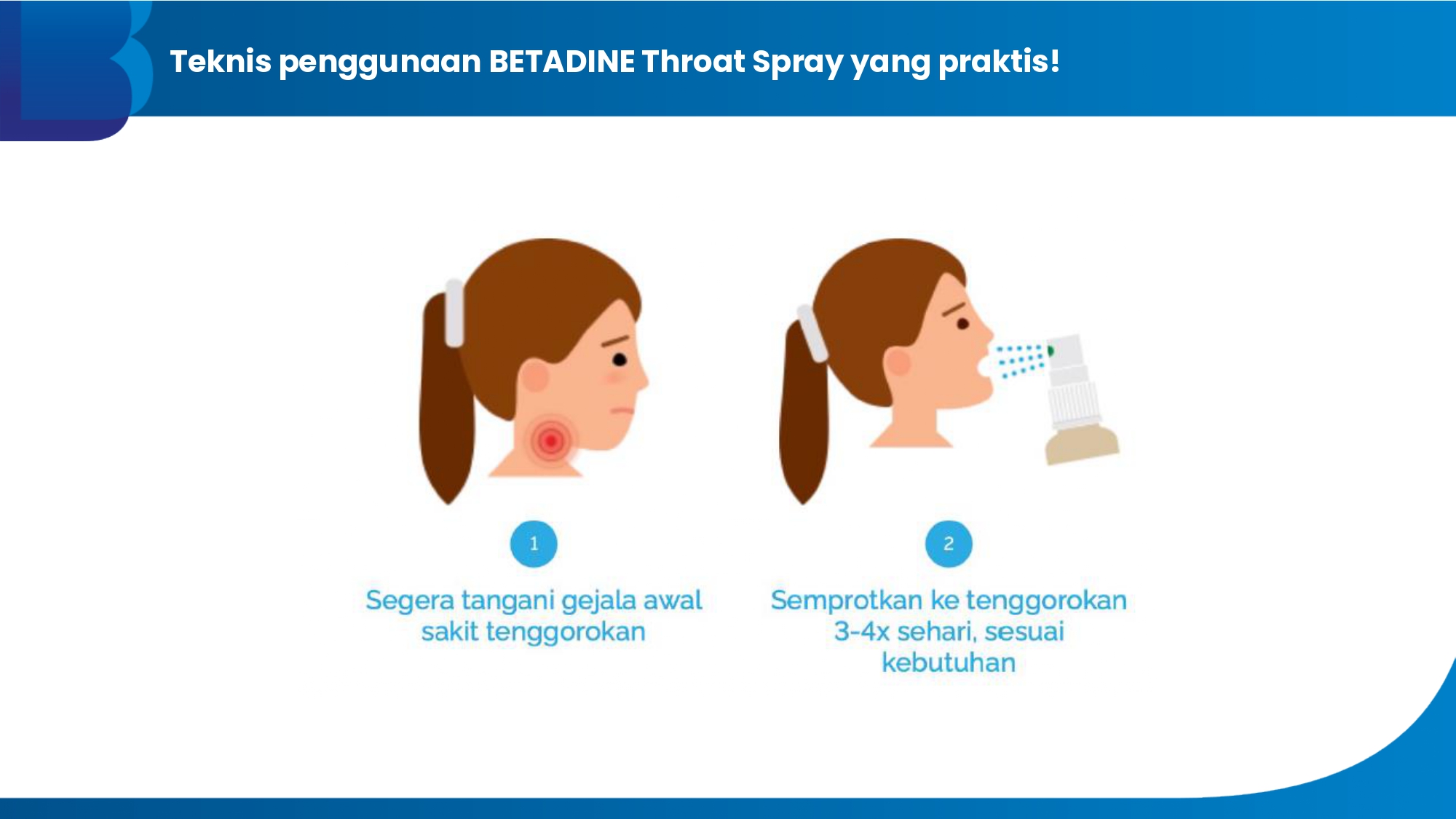 Teknis penggunaan BETADINE Throat Spray yang praktis!

1

Segera tangani gejala awal sakit tenggorokan

2

Semprotkan ke tenggorokan 3-4x sehari, sesuai kebutuhan